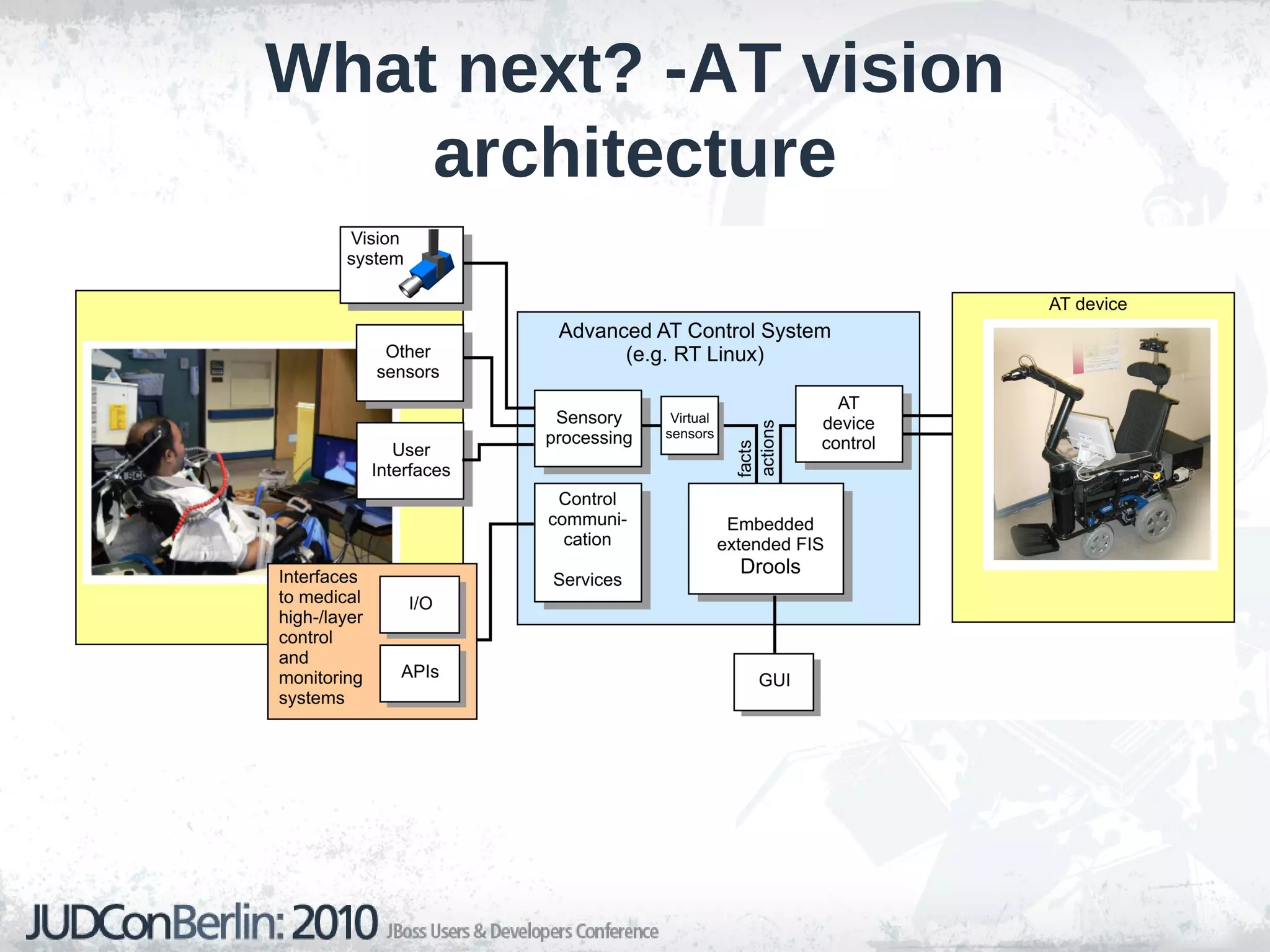 What next? -AT vision architecture

Vision system

Other sensors

User Interfaces

Interfaces to medical high-/layer control and monitoring systems

I/O

APIs

Advanced AT Control System (e.g. RT Linux)

Sensory processing

Virtual sensors

facts

actions

AT device control

Control communication

Services

Embedded extended FIS Drools

GUI

AT device

JUDConBerlin: 2010 JBoss Users & Developers Conference